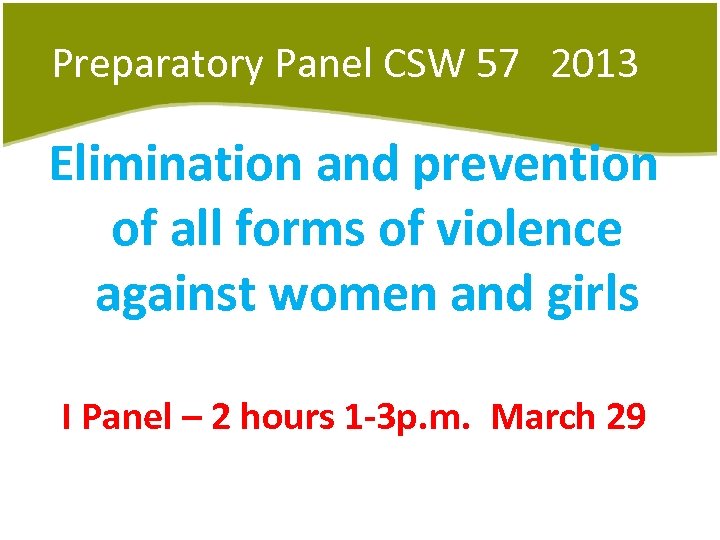 Preparatory Panel CSW 57 2013

Elimination and prevention of all forms of violence against women and girls

I Panel – 2 hours 1-3p.m. March 29